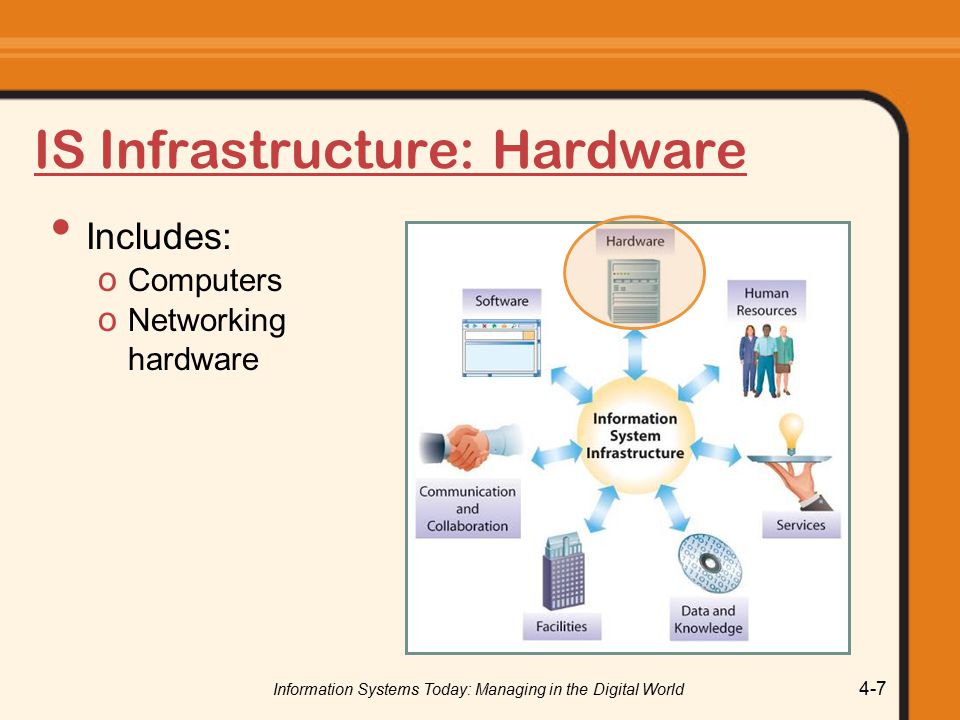 IS Infrastructure: Hardware

• Includes:
  o Computers
  o Networking hardware

Hardware

Software

Human Resources

Information System Infrastructure

Communication and Collaboration

Services

Facilities

Data and Knowledge

Information Systems Today: Managing in the Digital World

4-7